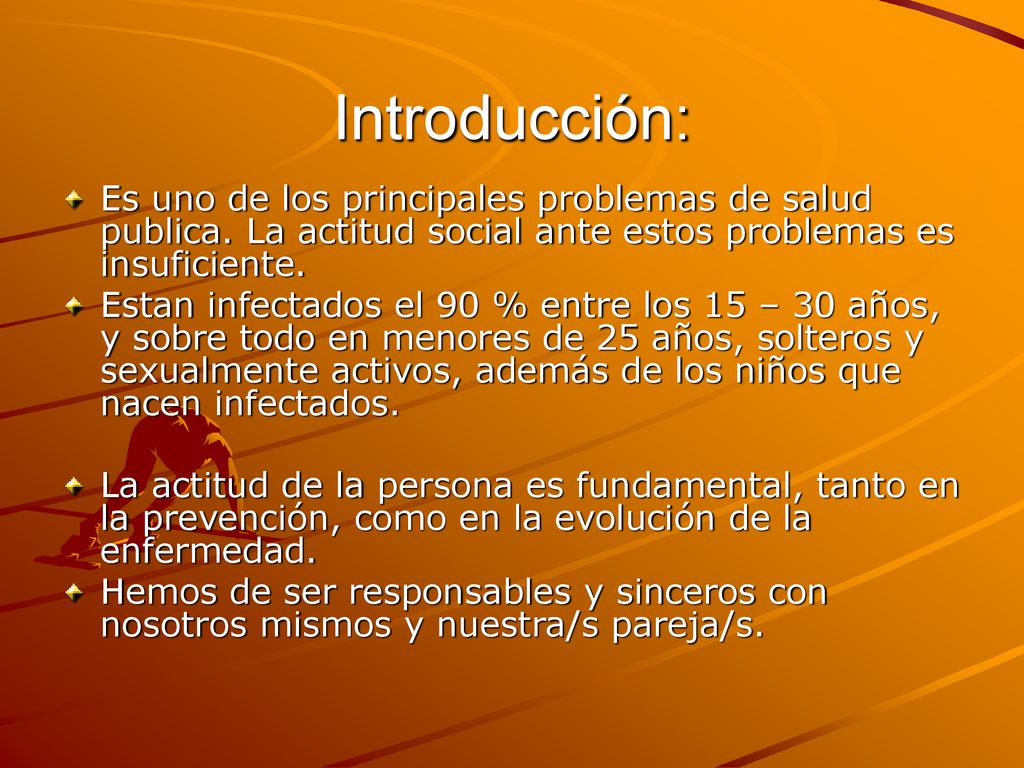 Introducción:

Es uno de los principales problemas de salud publica. La actitud social ante estos problemas es insuficiente.

Estan infectados el 90 % entre los 15 – 30 años, y sobre todo en menores de 25 años, solteros y sexualmente activos, además de los niños que nacen infectados.

La actitud de la persona es fundamental, tanto en la prevención, como en la evolución de la enfermedad.

Hemos de ser responsables y sinceros con nosotros mismos y nuestra/s pareja/s.